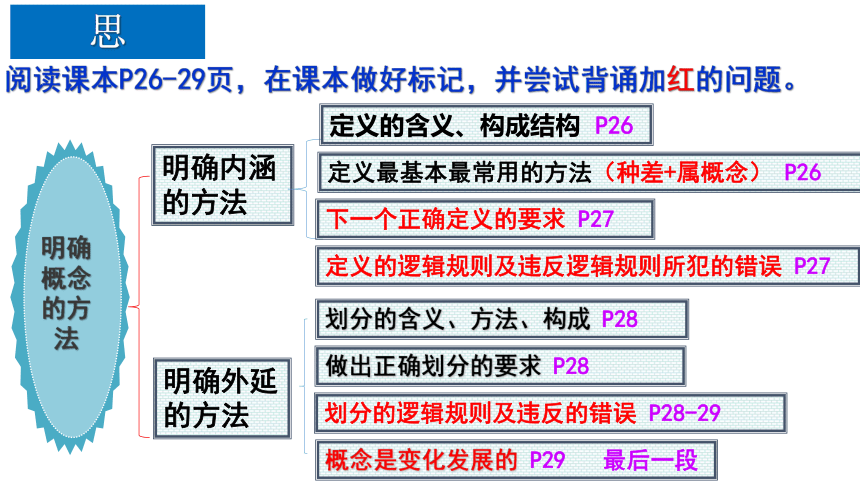 思

阅读课本P26-29页，在课本做好标记，并尝试背诵加红的问题。

明确概念的方法

明确内涵的方法

定义的含义、构成结构 P26

定义最基本最常用的方法（种差+属概念） P26

下一个正确定义的要求 P27

定义的逻辑规则及违反逻辑规则所犯的错误 P27

明确外延的方法

划分的含义、方法、构成 P28

做出正确划分的要求 P28

划分的逻辑规则及违反的错误 P28-29

概念是变化发展的 P29 最后一段